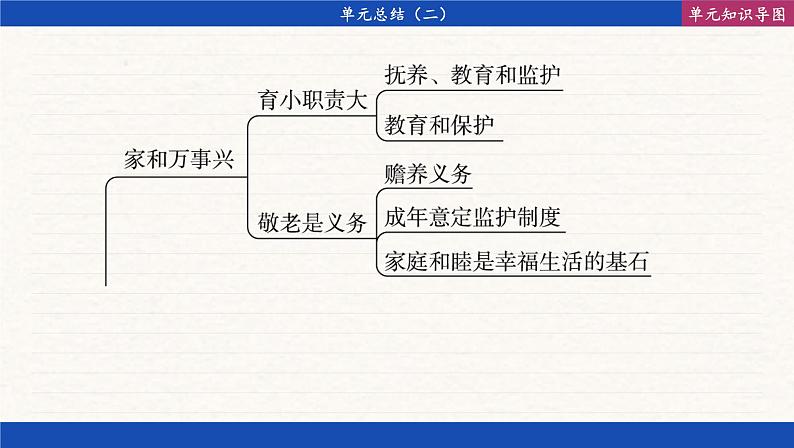 单元总结（二）

单元知识导图

家和万事兴

育小职责大

抚养、教育和监护

教育和保护

敬老是义务

赡养义务

成年意定监护制度

家庭和睦是幸福生活的基石